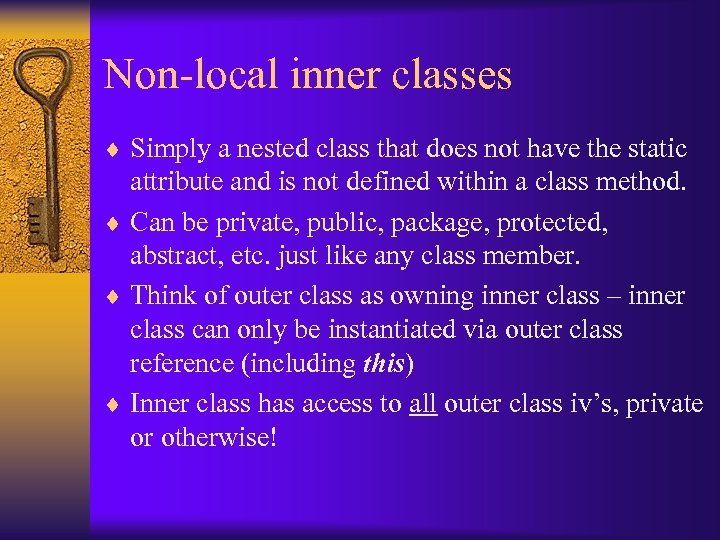 Non-local inner classes

♦ Simply a nested class that does not have the static attribute and is not defined within a class method.

♦ Can be private, public, package, protected, abstract, etc. just like any class member.

♦ Think of outer class as owning inner class – inner class can only be instantiated via outer class reference (including this)

♦ Inner class has access to all outer class iv's, private or otherwise!